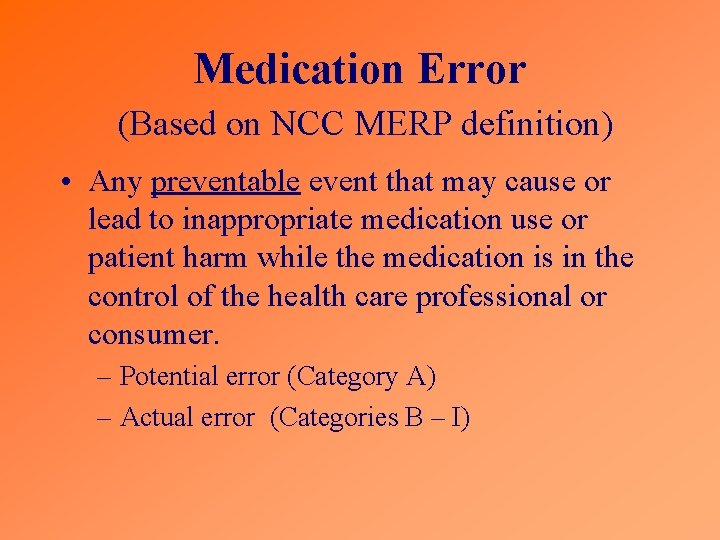 Medication Error
(Based on NCC MERP definition)

• Any preventable event that may cause or lead to inappropriate medication use or patient harm while the medication is in the control of the health care professional or consumer.
– Potential error (Category A)
– Actual error (Categories B – I)